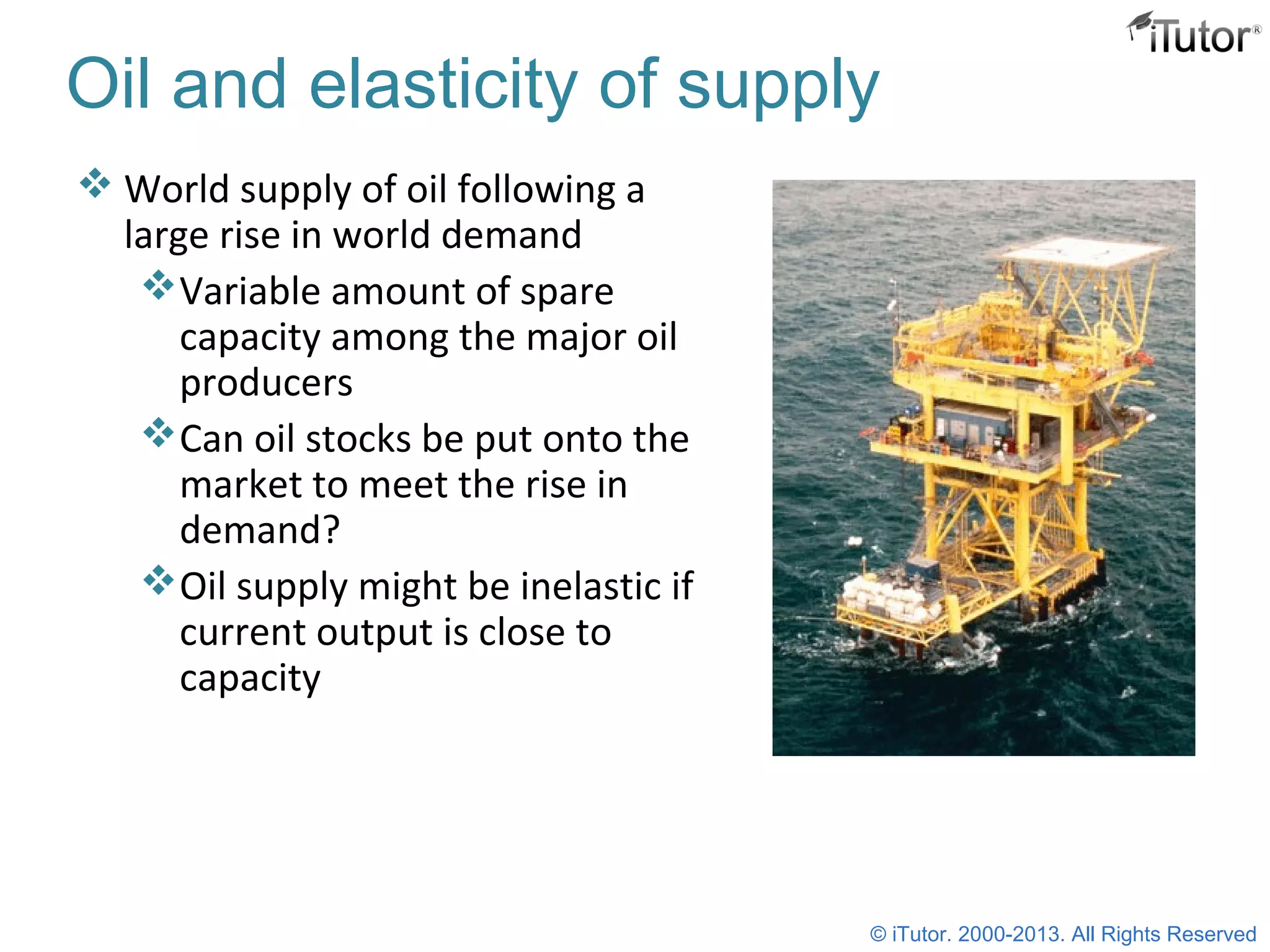 iTutor®

Oil and elasticity of supply

❖ World supply of oil following a large rise in world demand

❖ Variable amount of spare capacity among the major oil producers

❖ Can oil stocks be put onto the market to meet the rise in demand?

❖ Oil supply might be inelastic if current output is close to capacity

© iTutor. 2000-2013. All Rights Reserved